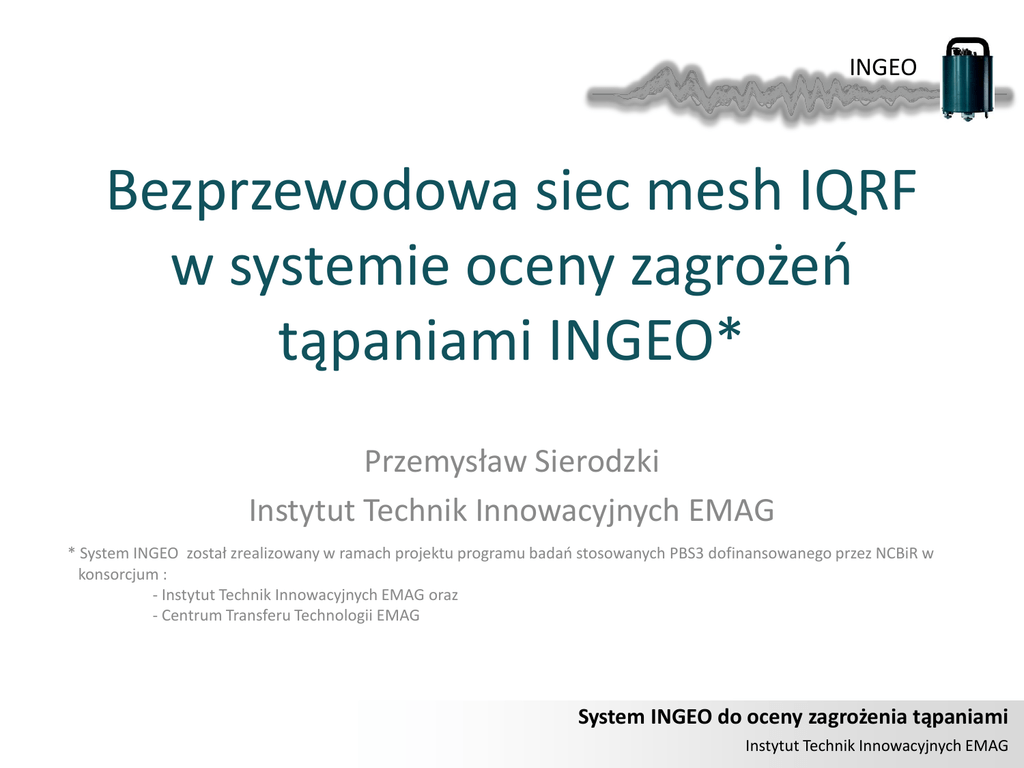 INGEO

Bezprzewodowa siec mesh IQRF w systemie oceny zagrożeń tąpaniami INGEO*

Przemysław Sierodzki
Instytut Technik Innowacyjnych EMAG

* System INGEO został zrealizowany w ramach projektu programu badań stosowanych PBS3 dofinansowanego przez NCBiR w konsorcjum :
- Instytut Technik Innowacyjnych EMAG oraz
- Centrum Transferu Technologii EMAG

System INGEO do oceny zagrożenia tąpaniami
Instytut Technik Innowacyjnych EMAG